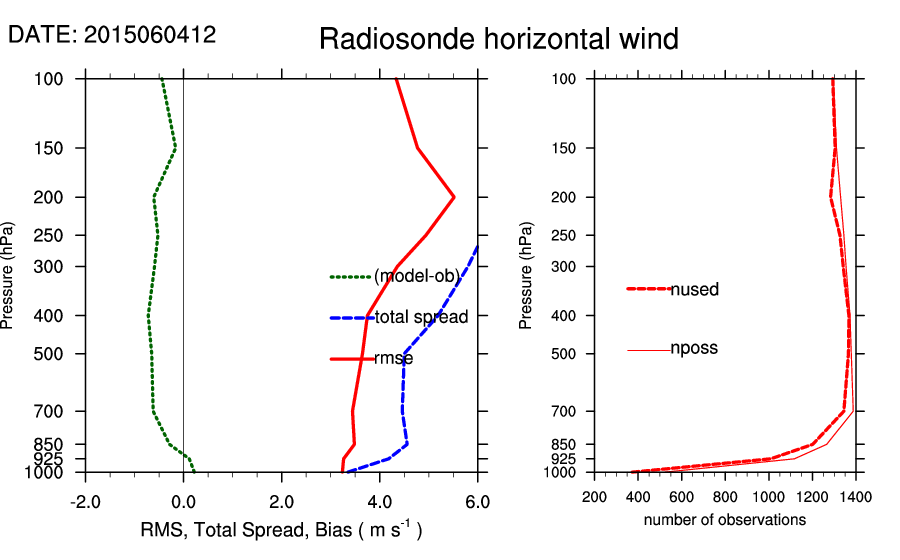 DATE: 2015060412

Radiosonde horizontal wind

Pressure (hPa)

100
150
200
250
300
400
500
700
850
925
1000

(model-ob)
total spread
rmse

-2.0 0.0 2.0 4.0 6.0

RMS, Total Spread, Bias ( m s$^{-1}$ )

Pressure (hPa)

100
150
200
250
300
400
500
700
850
925
1000

nused
nposs

200 400 600 800 1000 1200 1400

number of observations